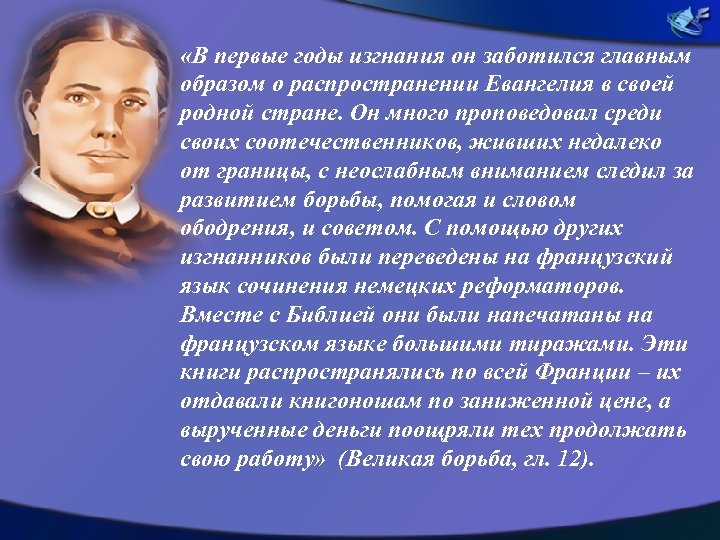 «В первые годы изгнания он заботился главным образом о распространении Евангелия в своей родной стране. Он много проповедовал среди своих соотечественников, живших недалеко от границы, с неослабным вниманием следил за развитием борьбы, помогая и словом ободрения, и советом. С помощью других изгнанников были переведены на французский язык сочинения немецких реформаторов. Вместе с Библией они были напечатаны на французском языке большими тиражами. Эти книги распространялись по всей Франции – их отдавали книгоношам по заниженной цене, а вырученные деньги поощряли тех продолжать свою работу» (Великая борьба, гл. 12).